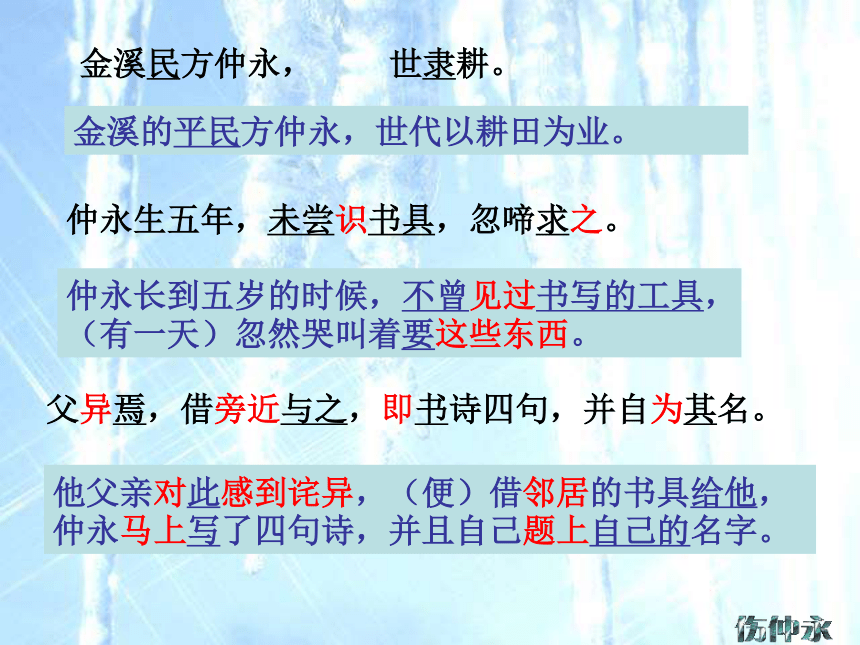 金溪民方仲永，　　世隶耕。

金溪的平民方仲永，世代以耕田为业。

仲永生五年，未尝识书具，忽啼求之。

仲永长到五岁的时候，不曾见过书写的工具，（有一天）忽然哭叫着要这些东西。

父异焉，借旁近与之，即书诗四句，并自为其名。

他父亲对此感到诧异，（便）借邻居的书具给他，仲永马上写了四句诗，并且自己题上自己的名字。

伤仲永